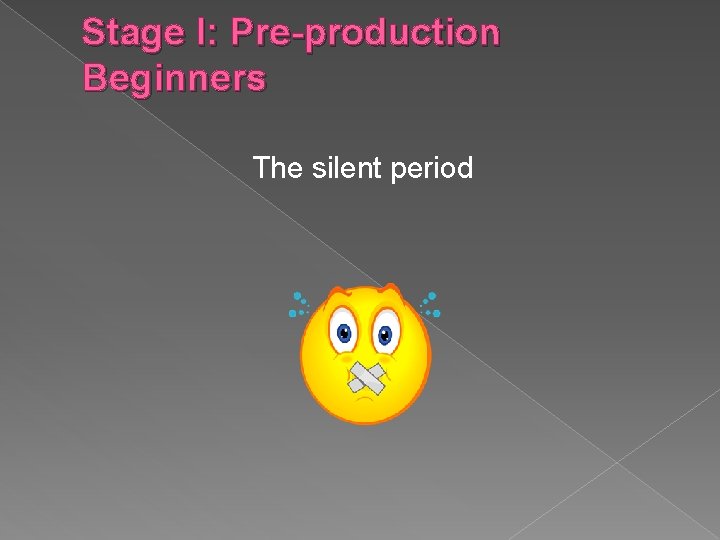 Stage I: Pre-production
Beginners

The silent period